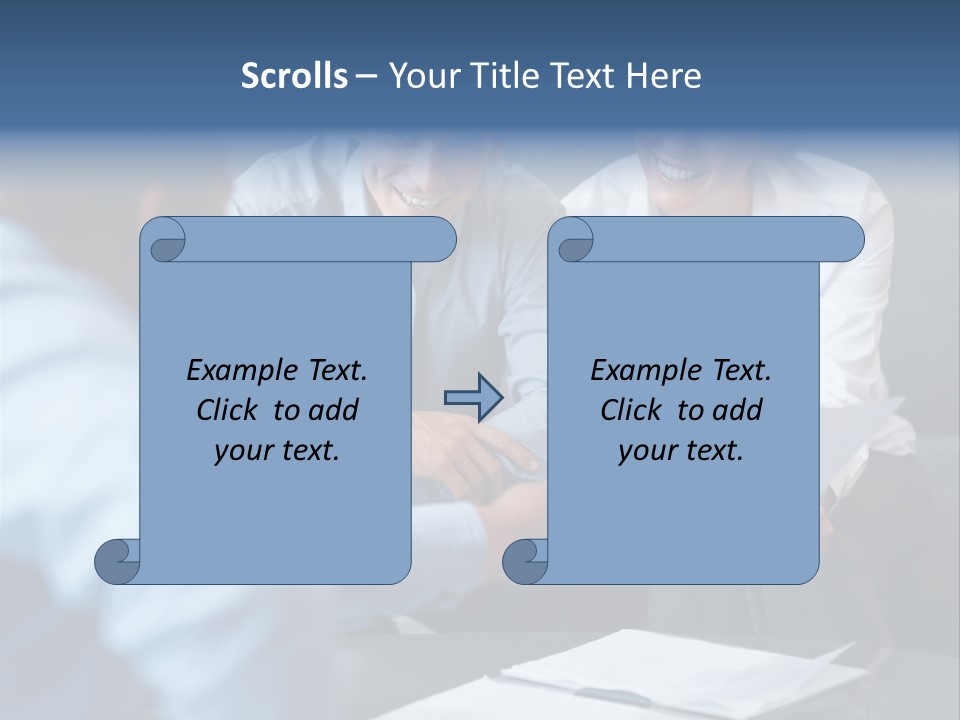 Scrolls – Your Title Text Here

Example Text. Click to add your text.

Example Text. Click to add your text.